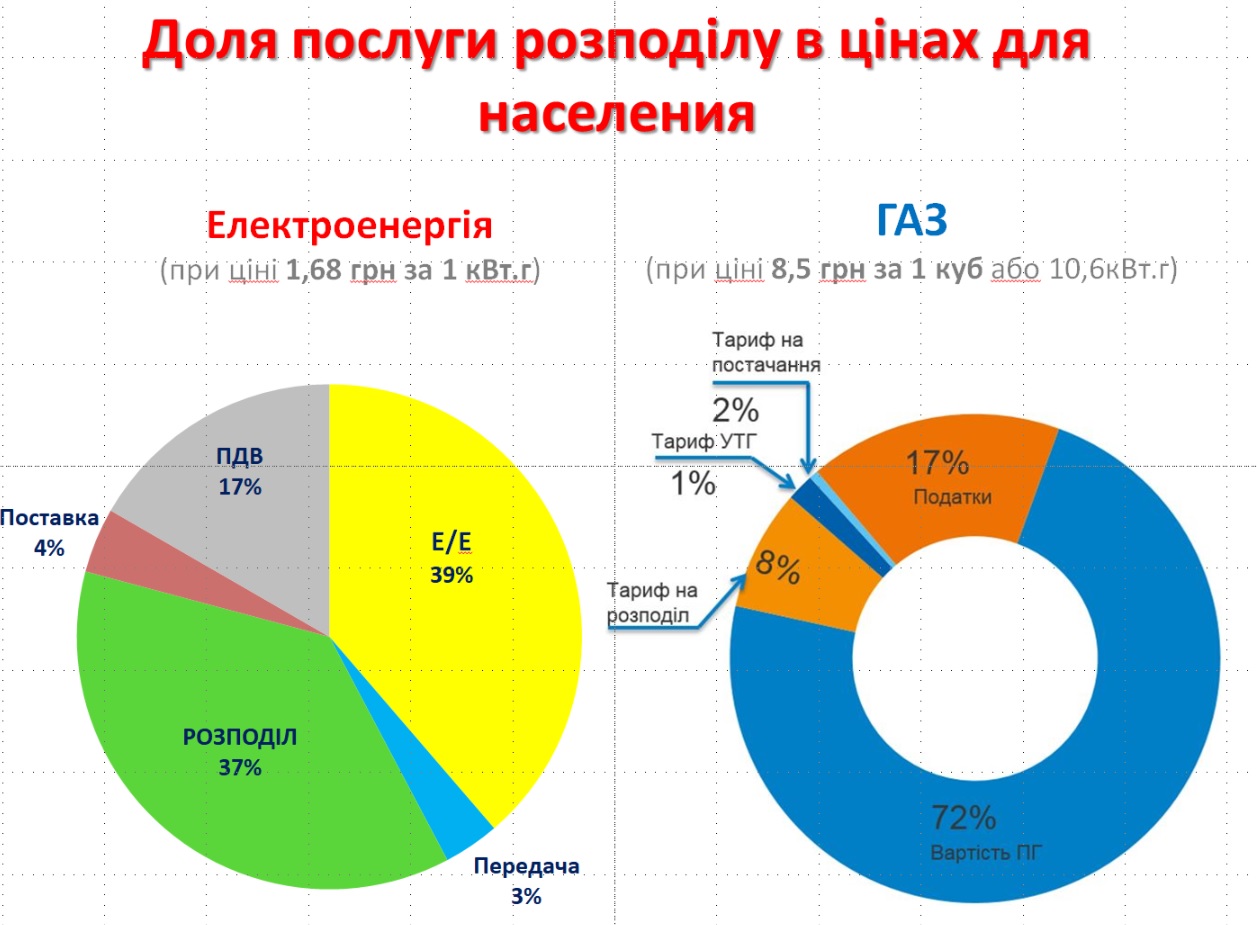 Доля послуги розподілу в цінах для населения

Електроенергія
(при ціні 1,68 грн за 1 кВт.г)

ПДВ
17%

Поставка
4%

Е/Е
39%

РОЗПОДІЛ
37%

Передача
3%

ГАЗ
(при ціні 8,5 грн за 1 куб або 10,6кВт.г)

Тариф на постачання
2%

Тариф УТГ
1%

17%
Податки

Тариф на розподіл
8%

72%
Вартість ПГ